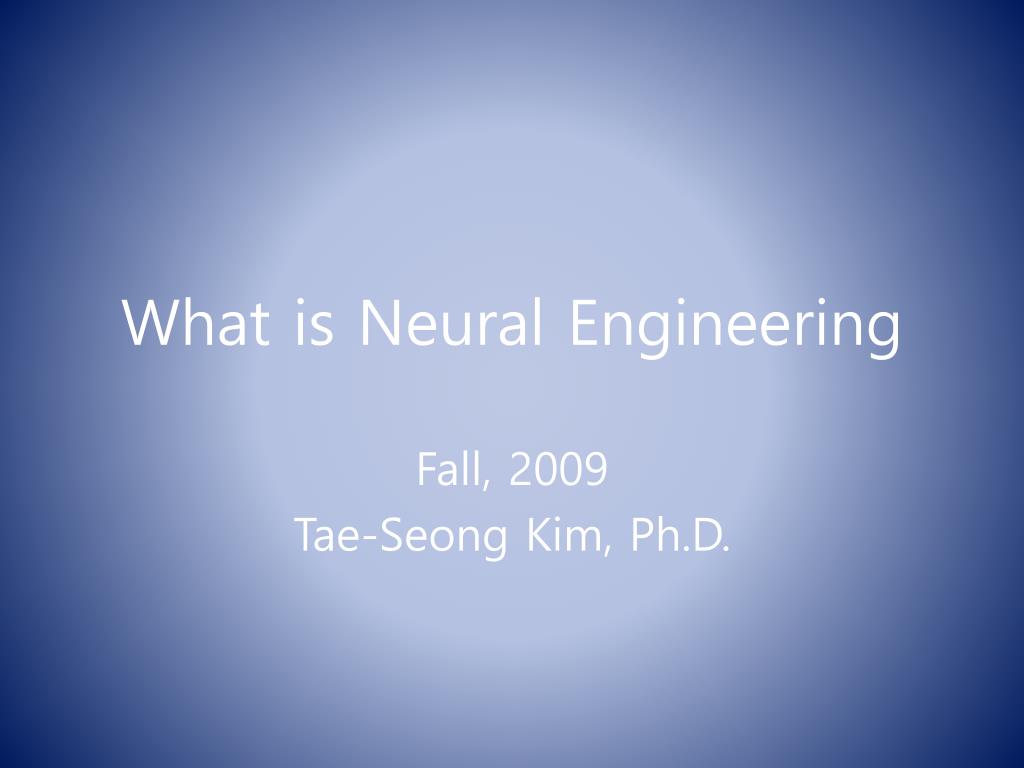 What is Neural Engineering

Fall, 2009
Tae-Seong Kim, Ph.D.